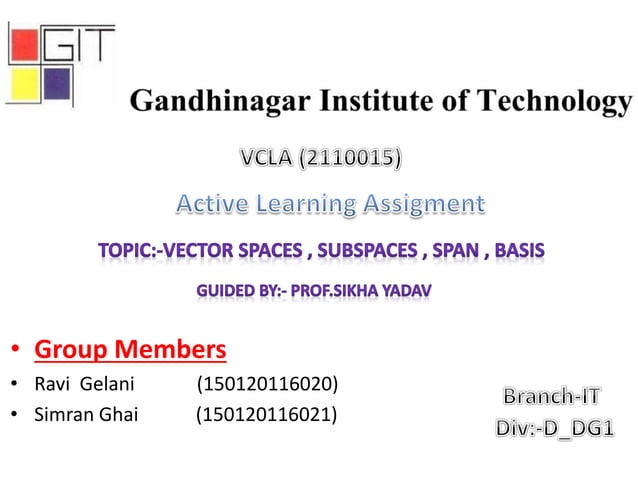 GIT

Gandhinagar Institute of Technology

VCLA (2110015)

Active Learning Assigment

TOPIC:-VECTOR SPACES , SUBSPACES , SPAN , BASIS

GUIDED BY:- PROF.SIKHA YADAV

• Group Members
• Ravi Gelani (150120116020)
• Simran Ghai (150120116021)

Branch-IT
Div:-D_DG1